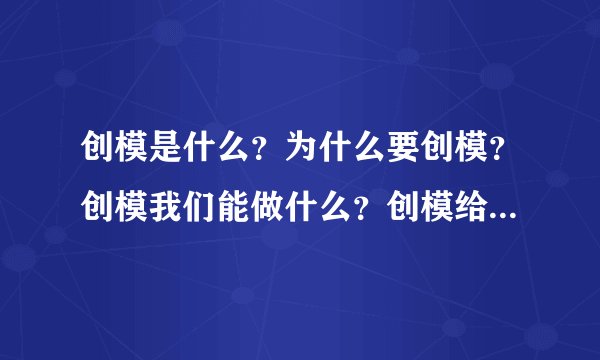 创模是什么？为什么要创模？创模我们能做什么？创模给...